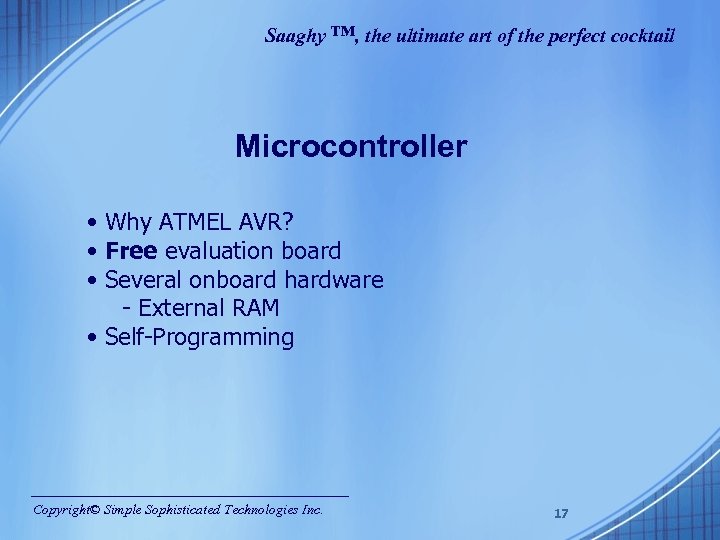 Saaghy ™, the ultimate art of the perfect cocktail

Microcontroller

• Why ATMEL AVR?
• Free evaluation board
• Several onboard hardware
- External RAM
• Self-Programming

Copyright© Simple Sophisticated Technologies Inc.

17